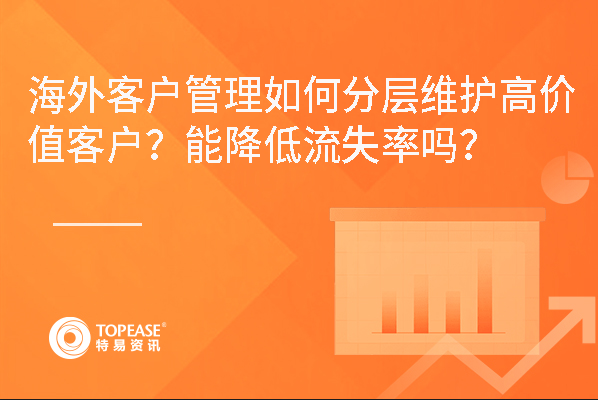 海外客户管理如何分层维护高价值客户？能降低流失率吗？

TOPEASE®
特易资讯